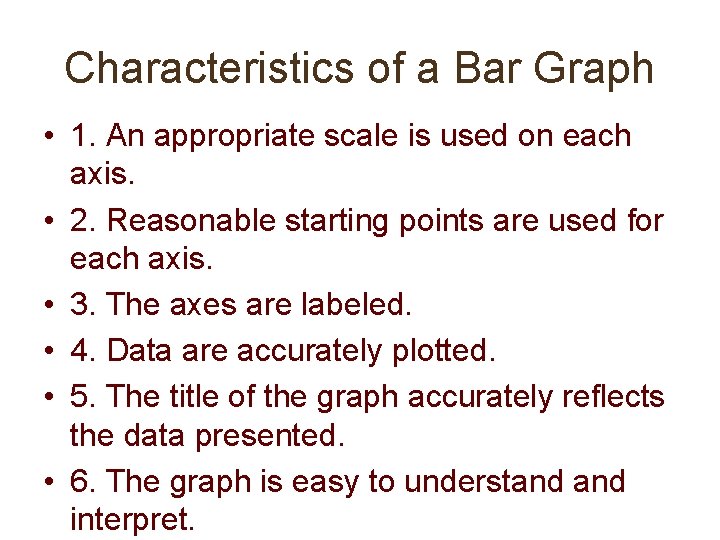 Characteristics of a Bar Graph

• 1. An appropriate scale is used on each axis.
• 2. Reasonable starting points are used for each axis.
• 3. The axes are labeled.
• 4. Data are accurately plotted.
• 5. The title of the graph accurately reflects the data presented.
• 6. The graph is easy to understand and interpret.